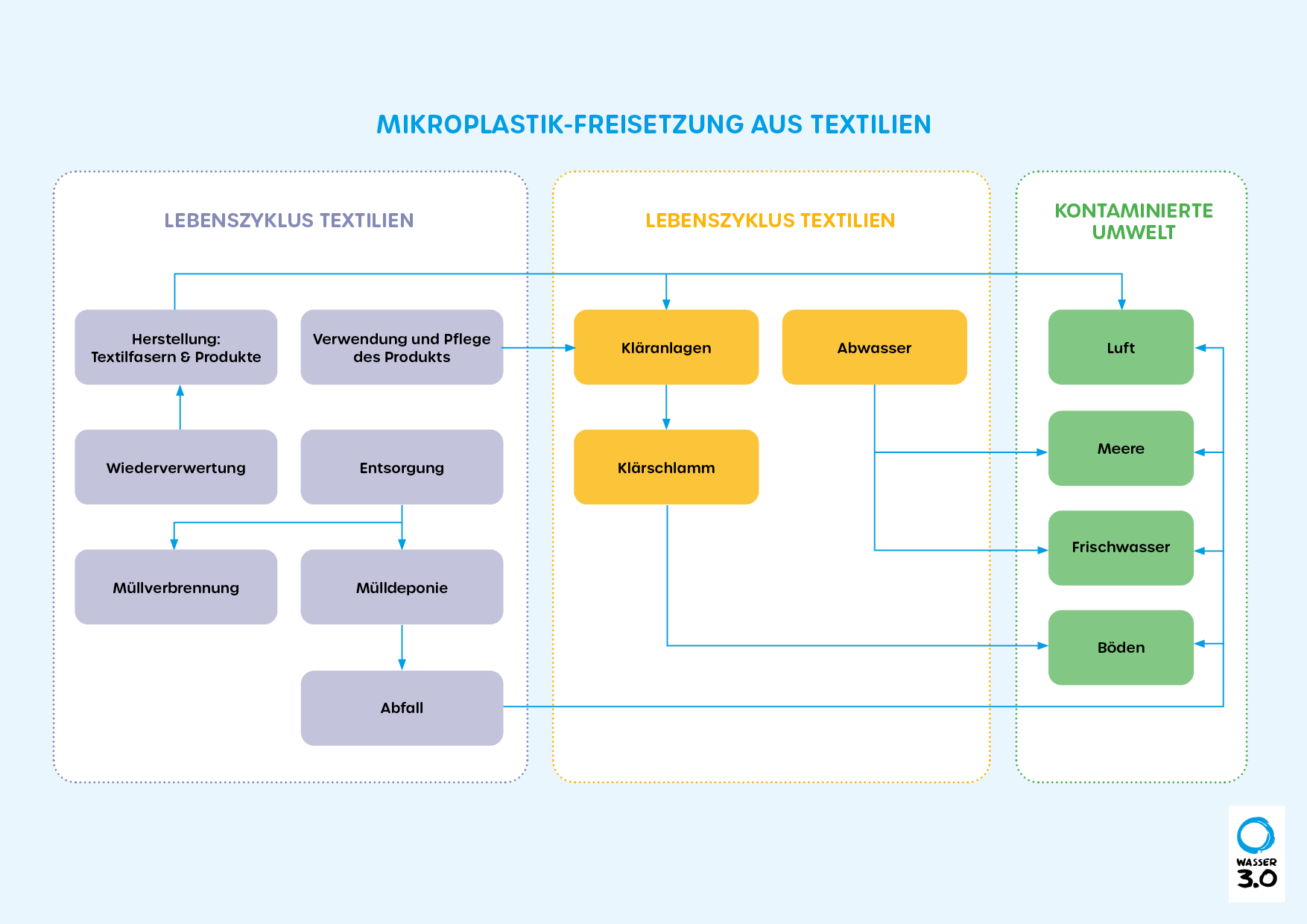 MIKROPLASTIK-FREISETZUNG AUS TEXTILIEN

LEBENSZYKLUS TEXTILIEN

Herstellung: Textilfasern & Produkte

Verwendung und Pflege des Produkts

Wiederverwertung

Entsorgung

Müllverbrennung

Mülldeponie

Abfall

LEBENSZYKLUS TEXTILIEN

Kläranlagen

Abwasser

Klärschlamm

KONTAMINIERTE UMWELT

Luft

Meere

Frischwasser

Böden

WASSER 3.0